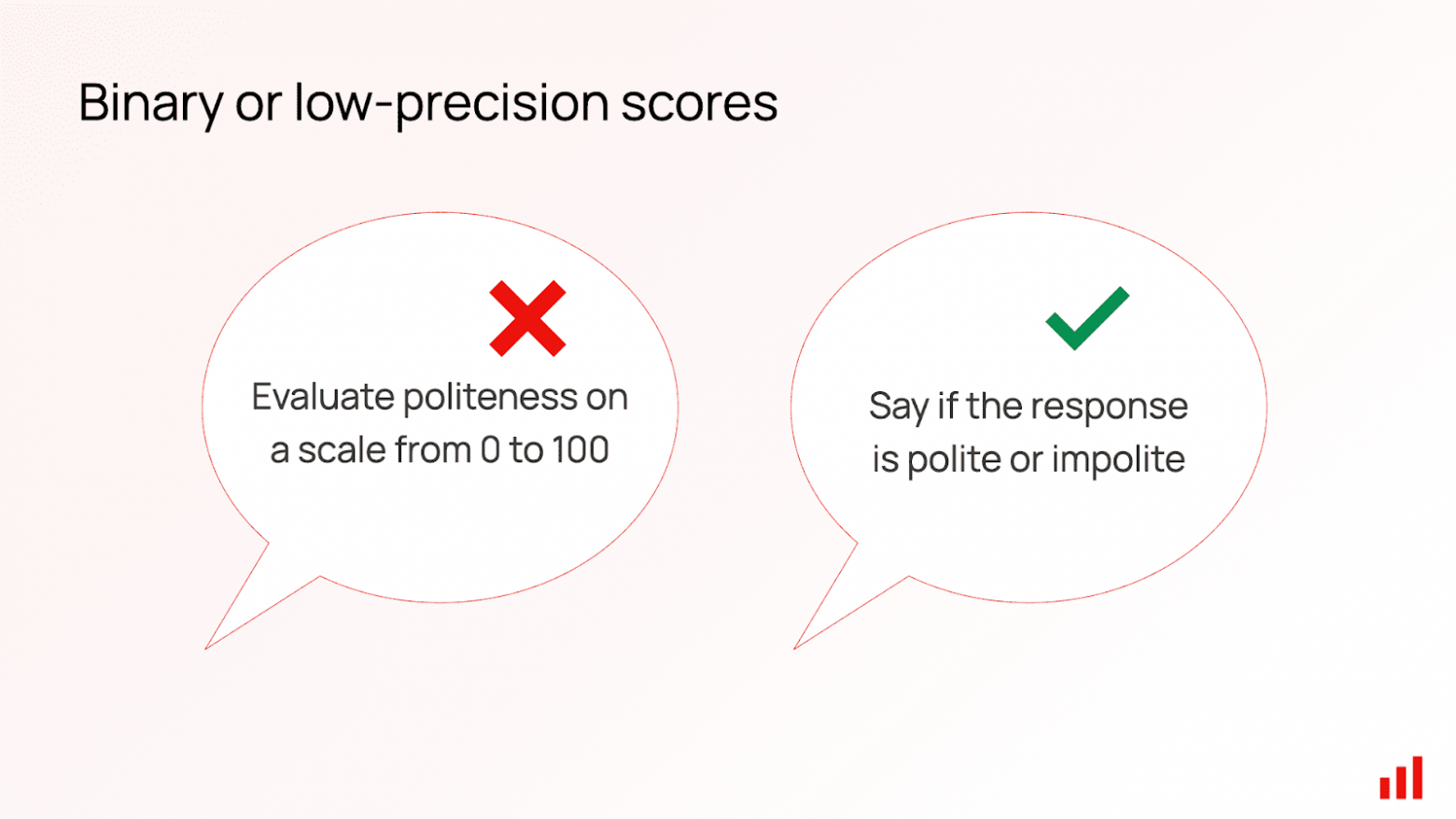 Binary or low-precision scores

Evaluate politeness on a scale from 0 to 100

Say if the response is polite or impolite